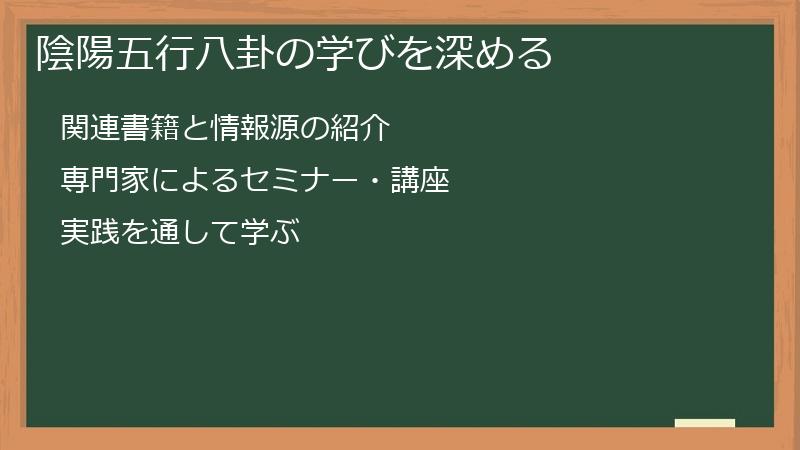 陰陽五行八卦の学びを深める

関連書籍と情報源の紹介

専門家によるセミナー・講座

実践を通して学ぶ